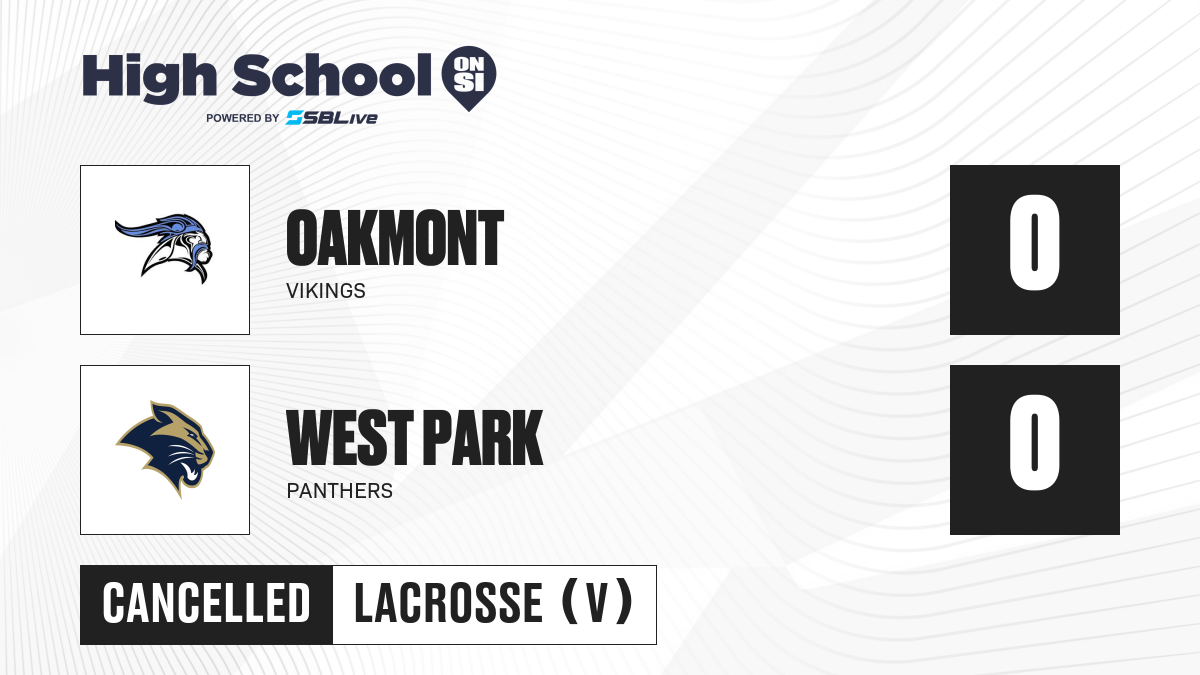 High School ON SI
POWERED BY SBLive

OAKMONT
VIKINGS

0

WEST PARK
PANTHERS

0

CANCELLED
LACROSSE (V)